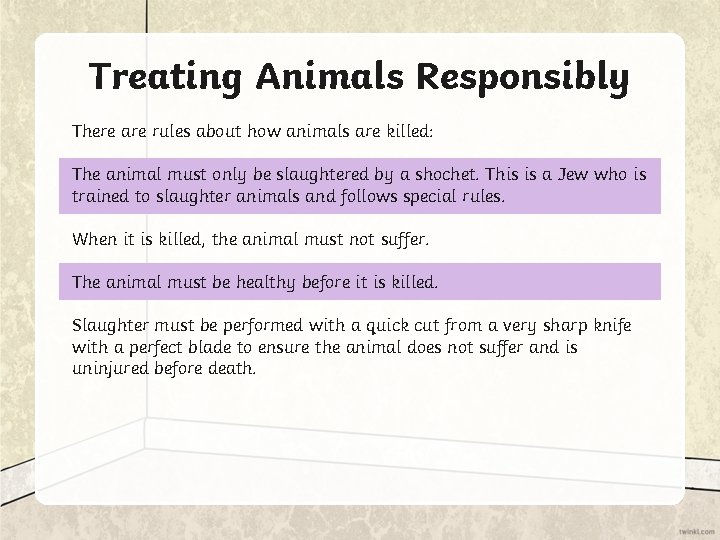 Treating Animals Responsibly

There are rules about how animals are killed:

The animal must only be slaughtered by a shochet. This is a Jew who is trained to slaughter animals and follows special rules.

When it is killed, the animal must not suffer.

The animal must be healthy before it is killed.

Slaughter must be performed with a quick cut from a very sharp knife with a perfect blade to ensure the animal does not suffer and is uninjured before death.

twinkl.com